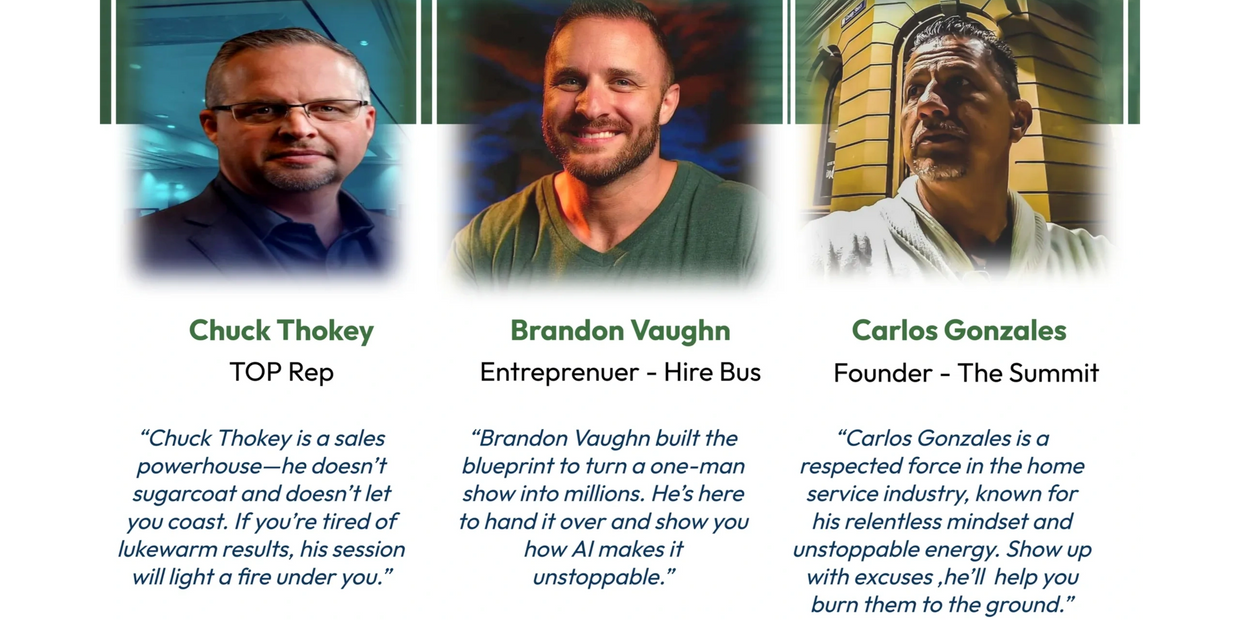 Chuck Thokey
TOP Rep

"Chuck Thokey is a sales powerhouse—he doesn't sugarcoat and doesn't let you coast. If you're tired of lukewarm results, his session will light a fire under you."

Brandon Vaughn
Entreprenuer - Hire Bus

"Brandon Vaughn built the blueprint to turn a one-man show into millions. He's here to hand it over and show you how AI makes it unstoppable."

Carlos Gonzales
Founder - The Summit

"Carlos Gonzales is a respected force in the home service industry, known for his relentless mindset and unstoppable energy. Show up with excuses ,he'll help you burn them to the ground."